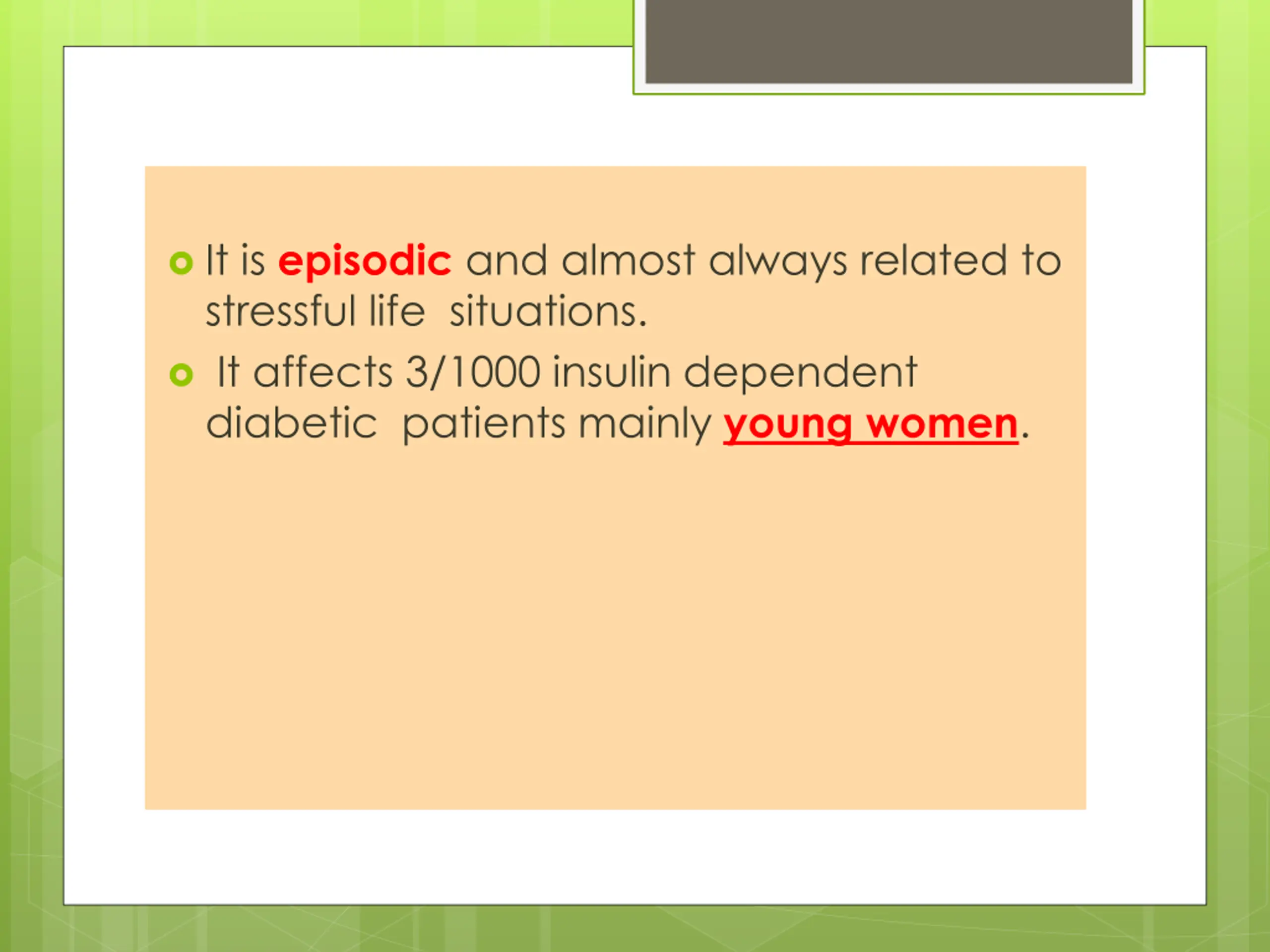 It is episodic and almost always related to stressful life situations.

It affects 3/1000 insulin dependent diabetic patients mainly young women.